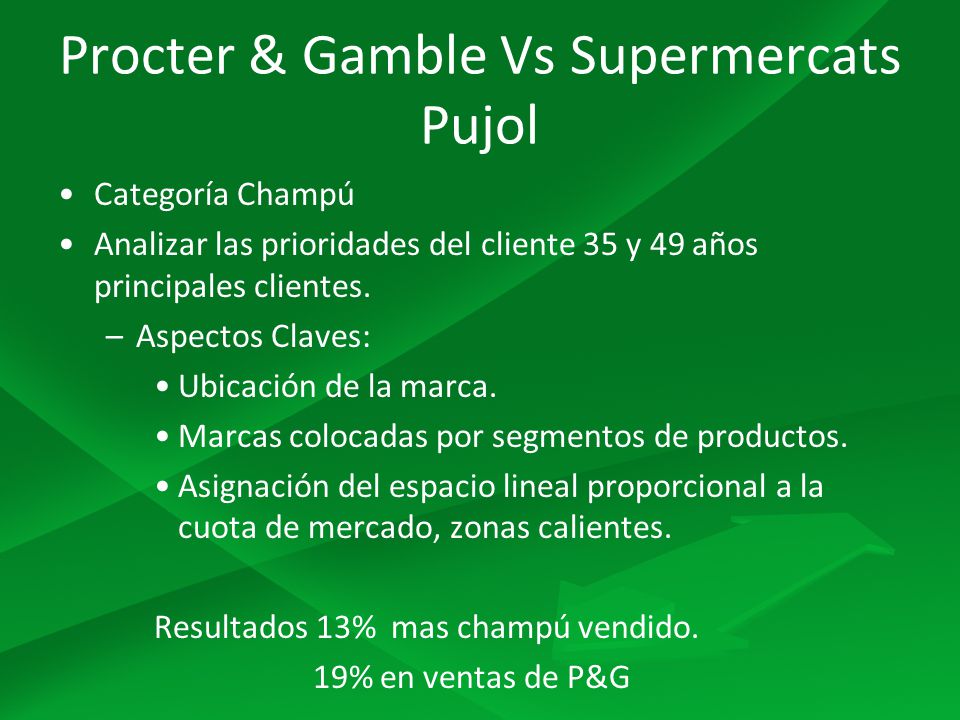 Procter & Gamble Vs Supermercats Pujol

• Categoría Champú
• Analizar las prioridades del cliente 35 y 49 años principales clientes.
  – Aspectos Claves:
    • Ubicación de la marca.
    • Marcas colocadas por segmentos de productos.
    • Asignación del espacio lineal proporcional a la cuota de mercado, zonas calientes.

Resultados 13% mas champú vendido.
19% en ventas de P&G